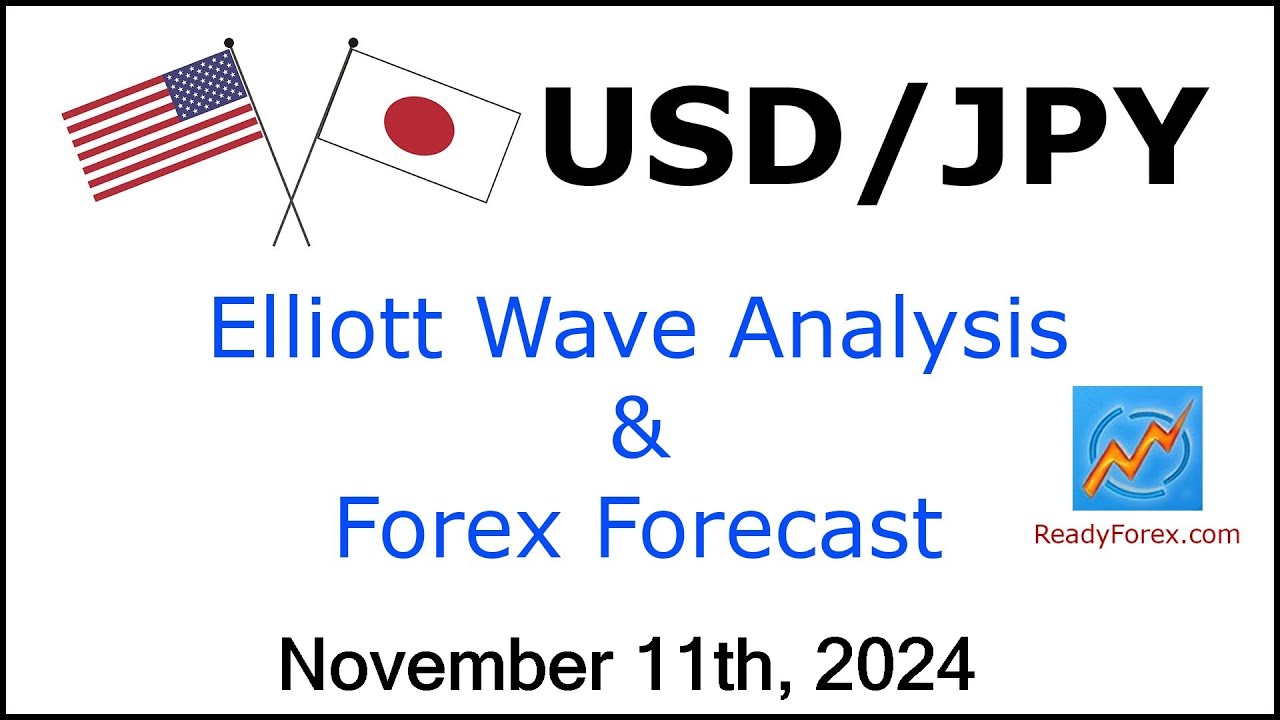 USD/JPY

Elliott Wave Analysis
&
Forex Forecast

ReadyForex.com

November 11th, 2024